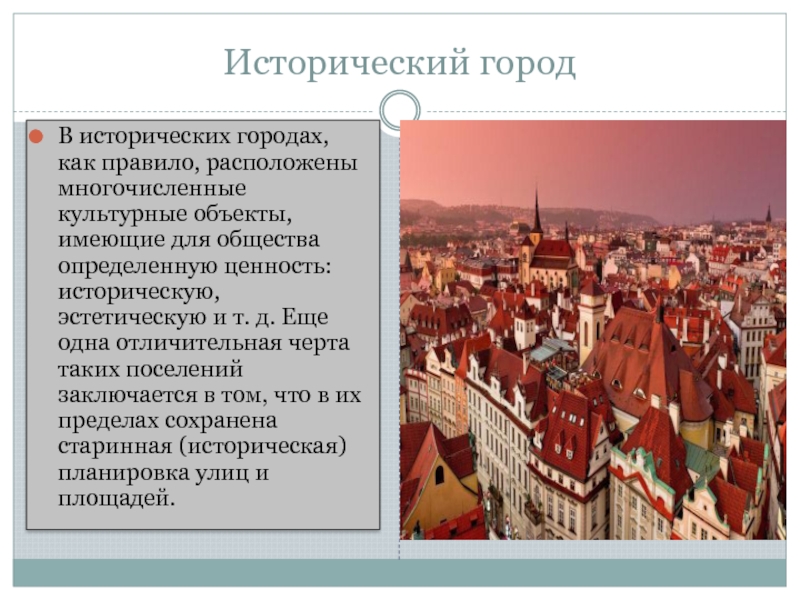 Исторический город

В исторических городах, как правило, расположены многочисленные культурные объекты, имеющие для общества определенную ценность: историческую, эстетическую и т. д. Еще одна отличительная черта таких поселений заключается в том, что в их пределах сохранена старинная (историческая) планировка улиц и площадей.